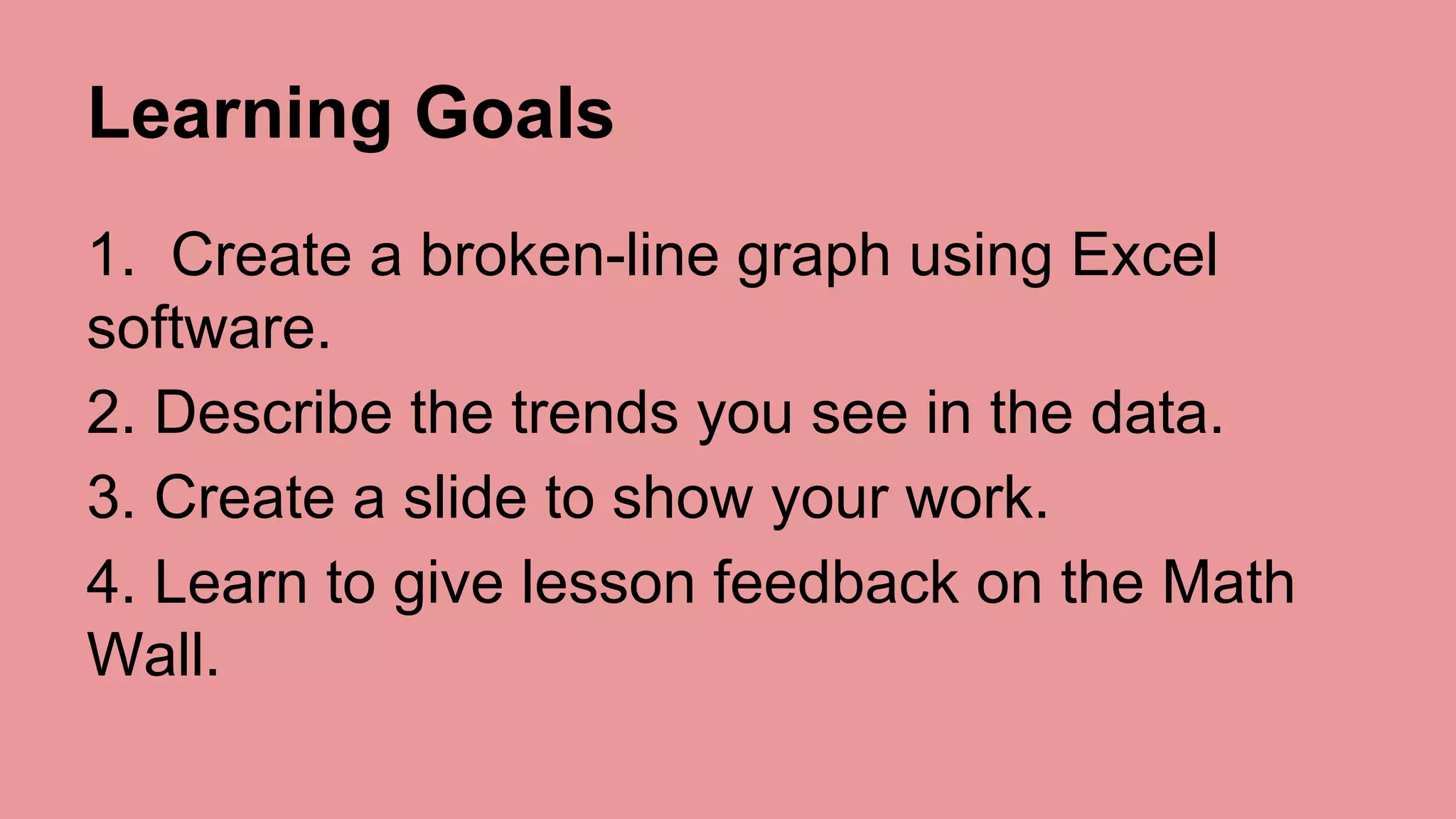 Learning Goals

1. Create a broken-line graph using Excel software.

2. Describe the trends you see in the data.

3. Create a slide to show your work.

4. Learn to give lesson feedback on the Math Wall.